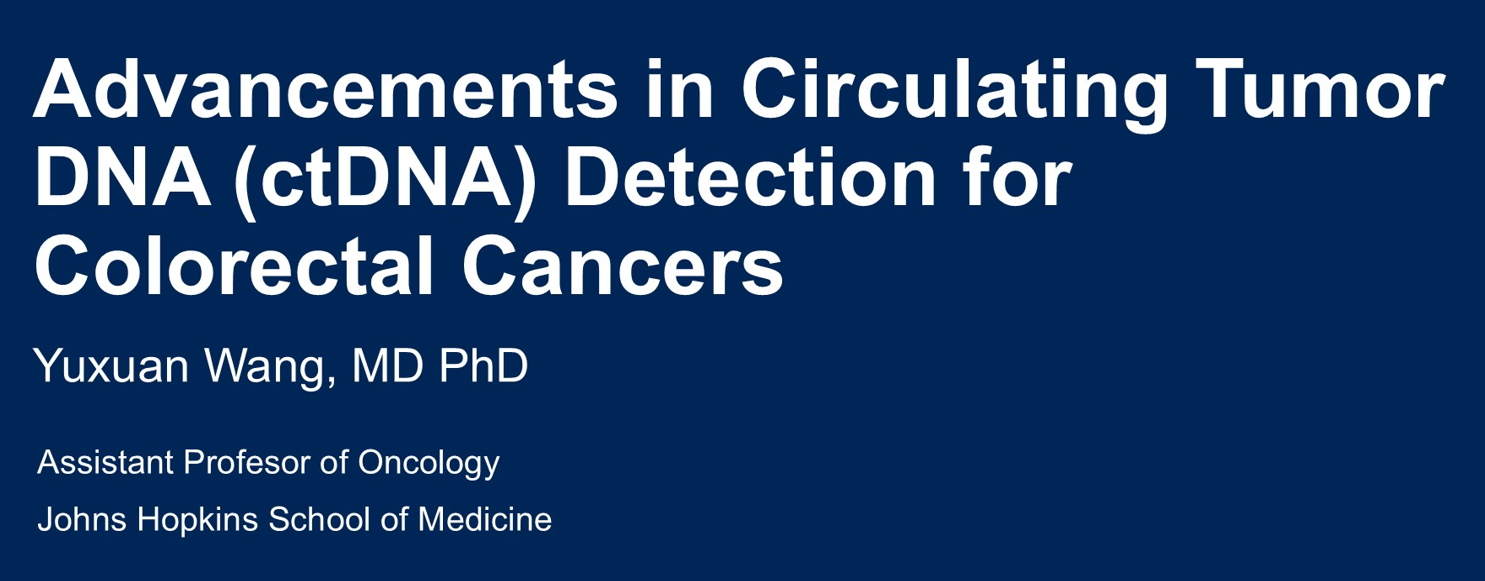 Advancements in Circulating Tumor DNA (ctDNA) Detection for Colorectal Cancers

Yuxuan Wang, MD PhD

Assistant Profesor of Oncology

Johns Hopkins School of Medicine